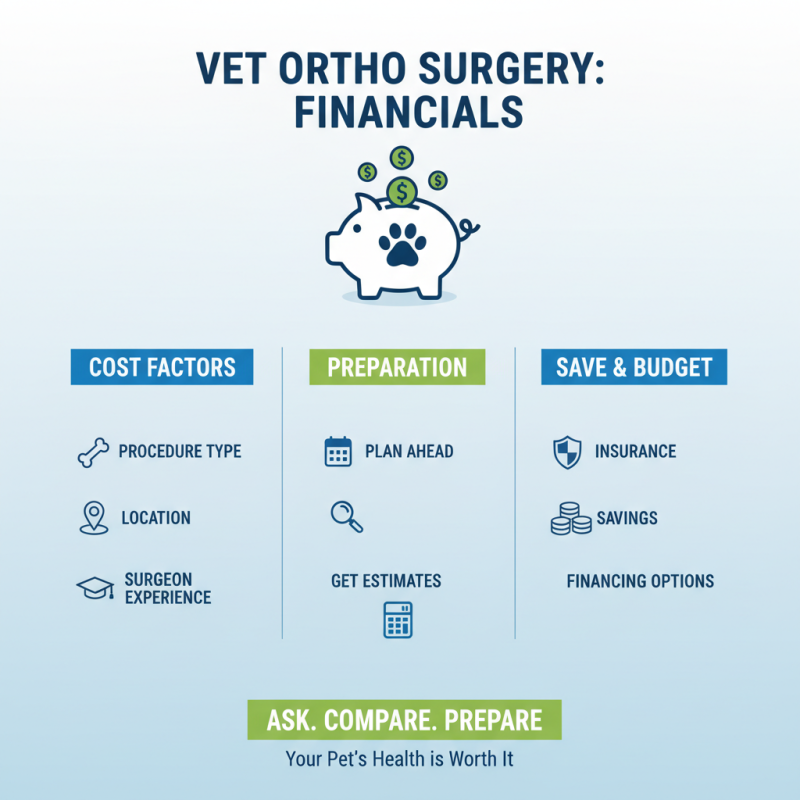 VET ORTHO SURGERY: FINANCIALS

$ $ $ $

COST FACTORS

PROCEDURE TYPE

LOCATION

SURGEON EXPERIENCE

PREPARATION

PLAN AHEAD

GET ESTIMATES

SAVE & BUDGET

INSURANCE

SAVINGS

FINANCING OPTIONS

ASK. COMPARE. PREPARE

Your Pet's Health is Worth It